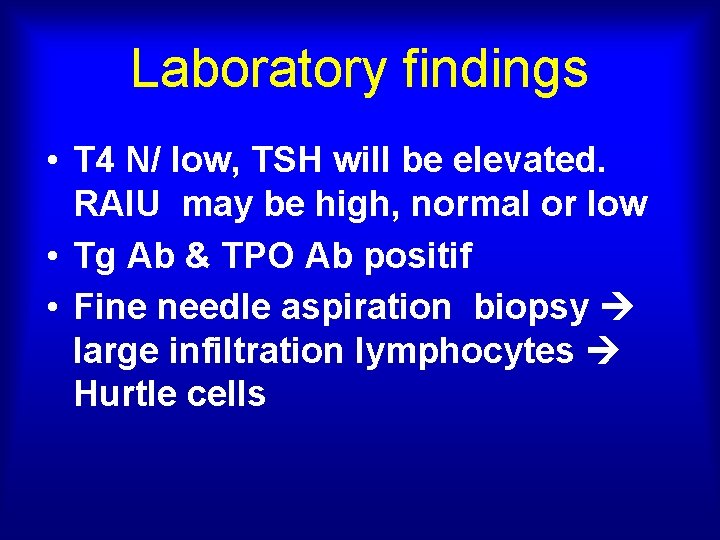 Laboratory findings

• T4 N/ low, TSH will be elevated. RAIU may be high, normal or low
• Tg Ab & TPO Ab positif
• Fine needle aspiration biopsy → large infiltration lymphocytes → Hurtle cells